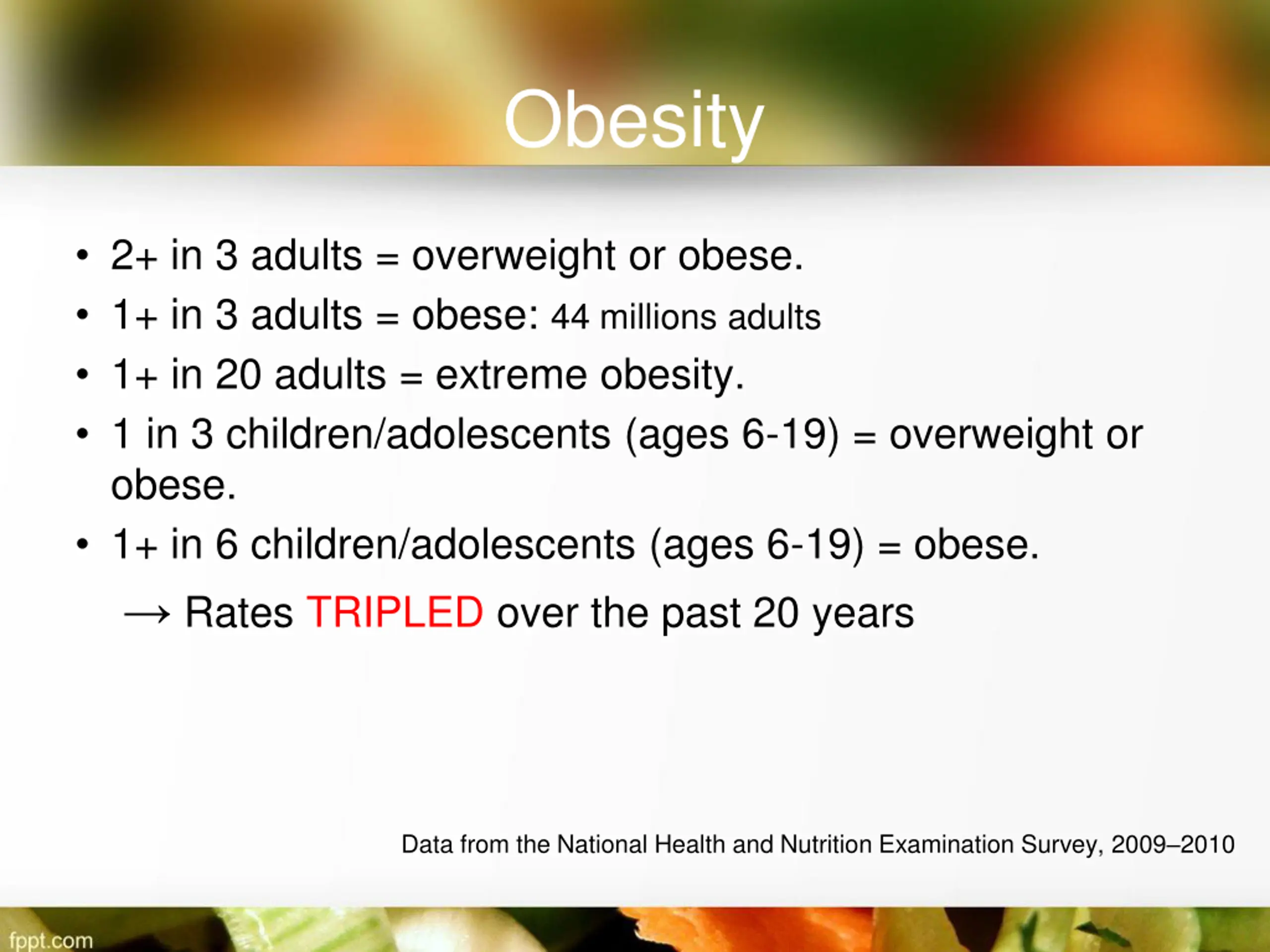 Obesity

• 2+ in 3 adults = overweight or obese.
• 1+ in 3 adults = obese: 44 millions adults
• 1+ in 20 adults = extreme obesity.
• 1 in 3 children/adolescents (ages 6-19) = overweight or obese.
• 1+ in 6 children/adolescents (ages 6-19) = obese.

→ Rates TRIPLED over the past 20 years

Data from the National Health and Nutrition Examination Survey, 2009–2010

fppt.com